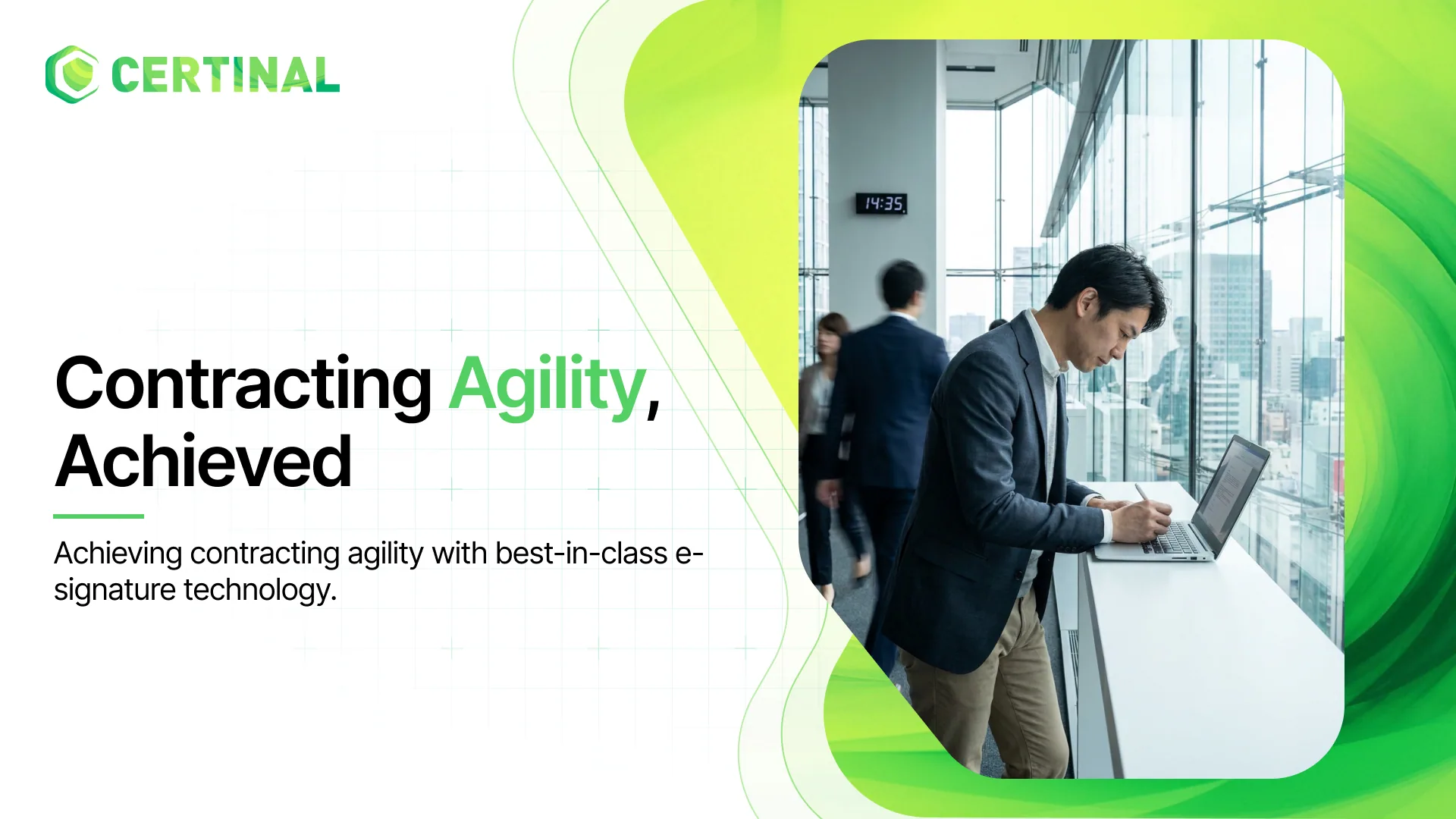 CERTINAL

Contracting Agility, Achieved

Achieving contracting agility with best-in-class e-signature technology.

14:35